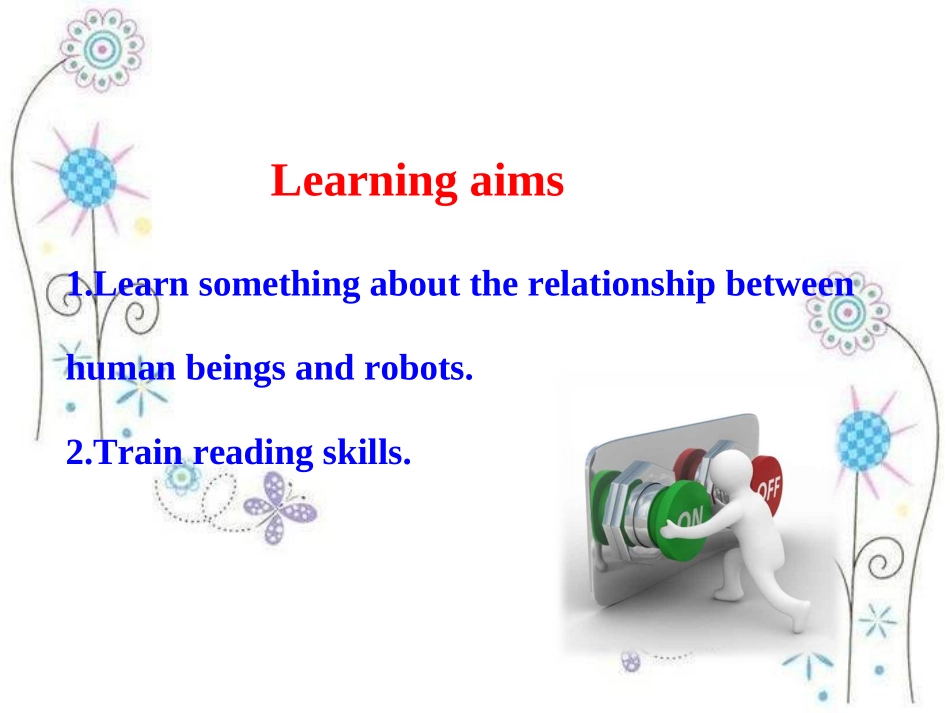 Learning aims

1.Learn something about the relationship between human beings and robots.

2.Train reading skills.

ON

OFF